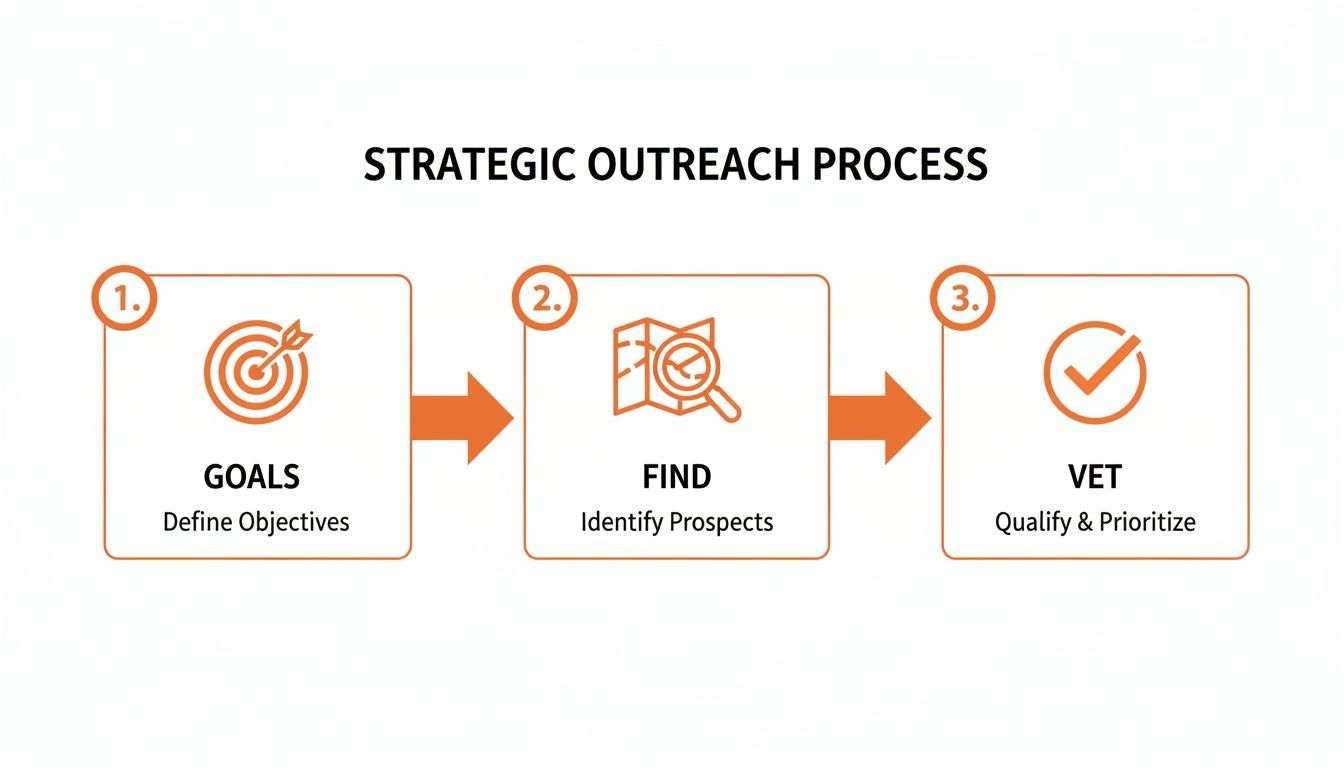 STRATEGIC OUTREACH PROCESS

1.

GOALS

Define Objectives

2.

FIND

Identify Prospects

3.

VET

Qualify & Prioritize